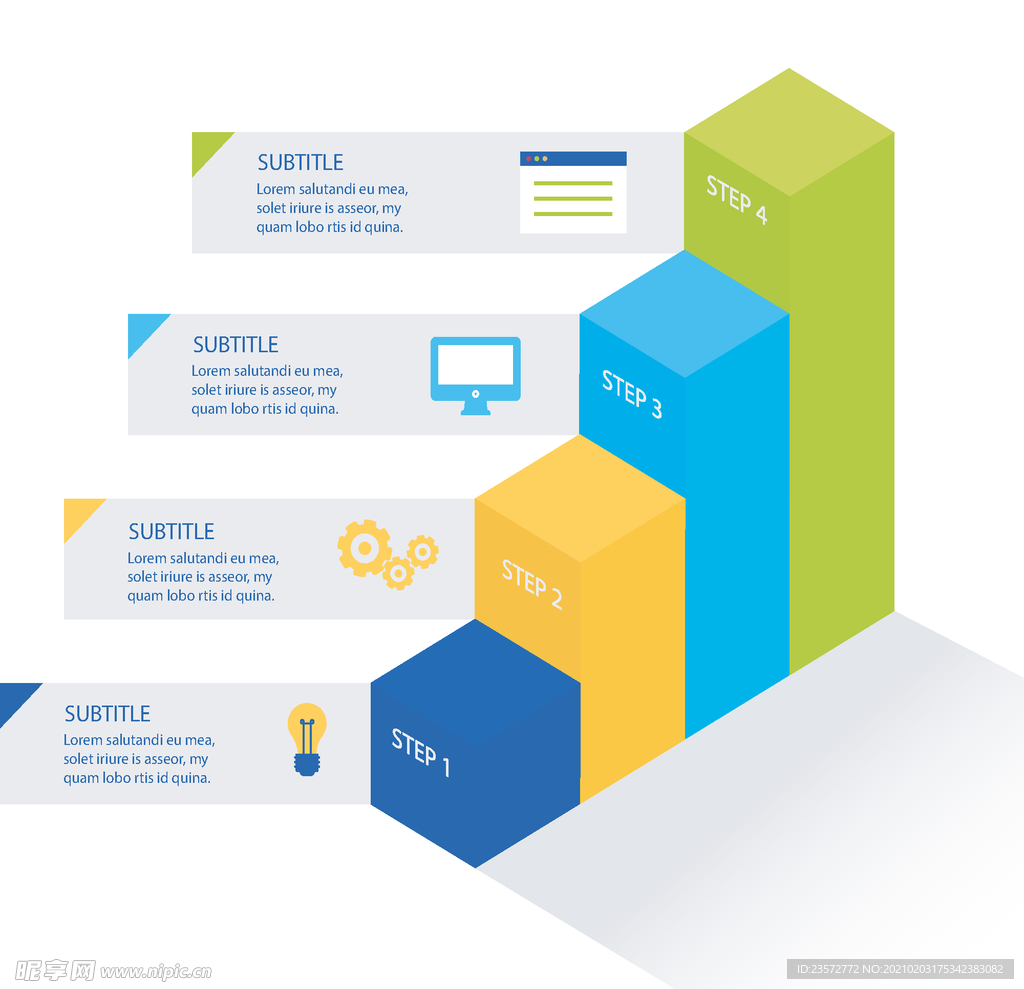 SUBTITLE
Lorem salutandi eu mea, solet iriure is asseor, my quam lobo rtis id quina.

STEP 4

SUBTITLE
Lorem salutandi eu mea, solet iriure is asseor, my quam lobo rtis id quina.

STEP 3

SUBTITLE
Lorem salutandi eu mea, solet iriure is asseor, my quam lobo rtis id quina.

STEP 2

SUBTITLE
Lorem salutandi eu mea, solet iriure is asseor, my quam lobo rtis id quina.

STEP 1

昵享网 www.nipic.cn

ID:23572772 NO:20210203175342383082